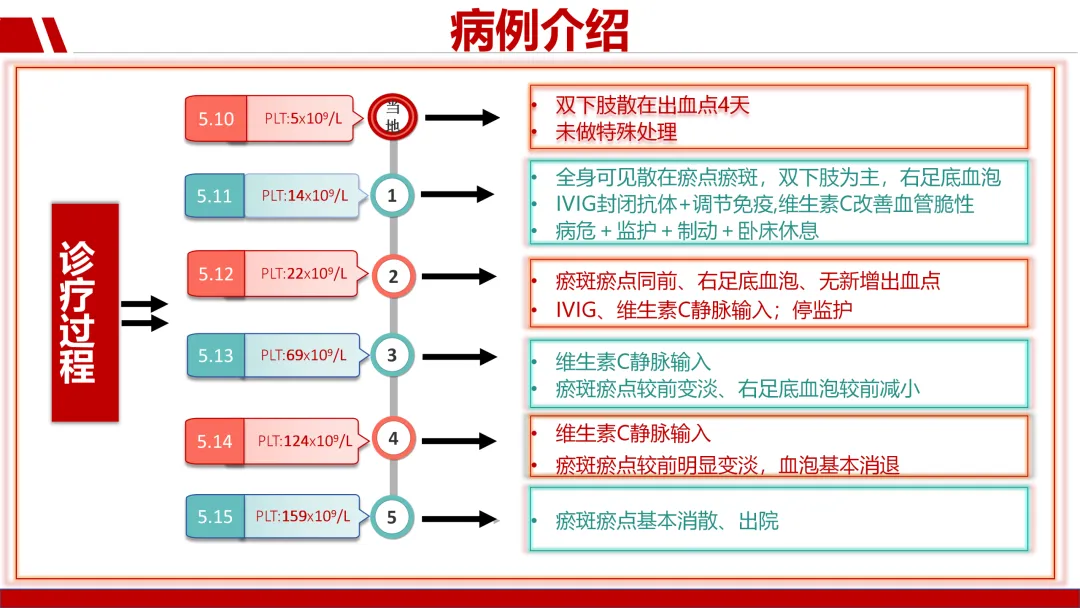 病例介绍

诊疗过程

5.10 PLT:$5\times10^9$/L
当地
• 双下肢散在出血点4天
• 未做特殊处理

5.11 PLT:$14\times10^9$/L
1
• 全身可见散在瘀点瘀斑，双下肢为主，右足底血泡
• IVIG封闭抗体+调节免疫,维生素C改善血管脆性
• 病危 + 监护 + 制动 + 卧床休息

5.12 PLT:$22\times10^9$/L
2
• 瘀斑瘀点同前、右足底血泡、无新增出血点
• IVIG、维生素C静脉输入；停监护

5.13 PLT:$69\times10^9$/L
3
• 维生素C静脉输入
• 瘀斑瘀点较前变淡、右足底血泡较前减小

5.14 PLT:$124\times10^9$/L
4
• 维生素C静脉输入
• 瘀斑瘀点较前明显变淡，血泡基本消退

5.15 PLT:$159\times10^9$/L
5
• 瘀斑瘀点基本消散、出院